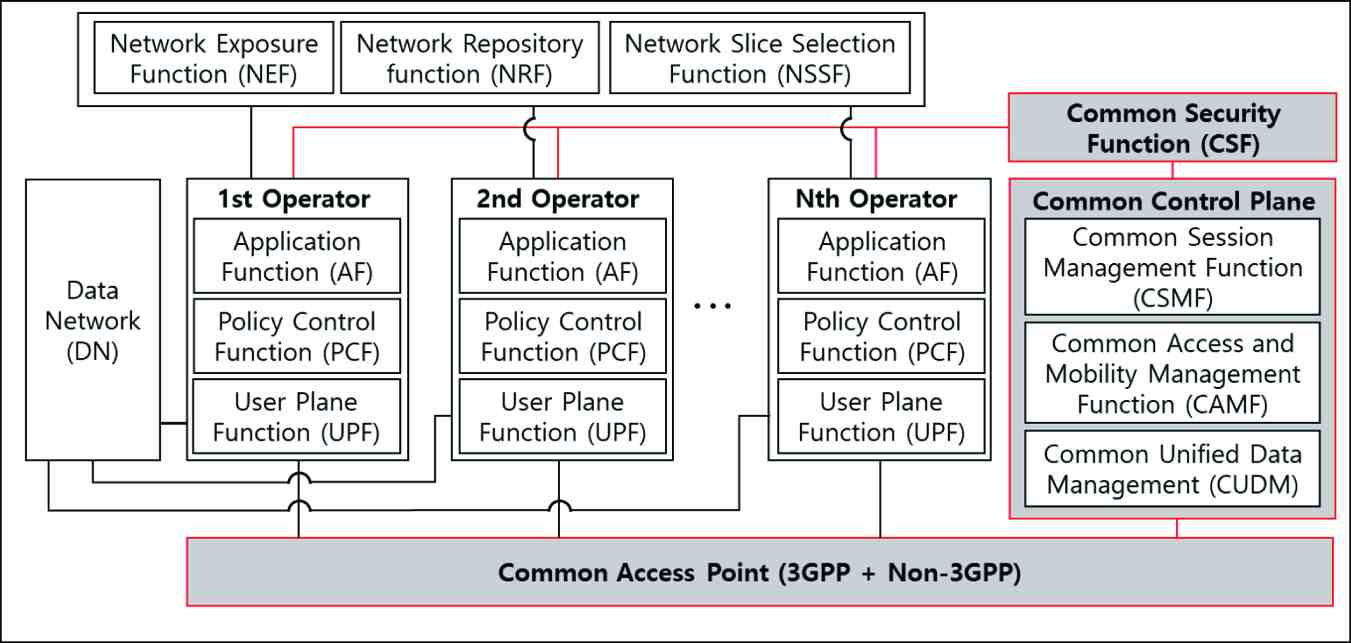 Network Exposure Function (NEF)

Network Repository function (NRF)

Network Slice Selection Function (NSSF)

Common Security Function (CSF)

Data Network (DN)

1st Operator

Application Function (AF)

Policy Control Function (PCF)

User Plane Function (UPF)

2nd Operator

Application Function (AF)

Policy Control Function (PCF)

User Plane Function (UPF)

...

Nth Operator

Application Function (AF)

Policy Control Function (PCF)

User Plane Function (UPF)

Common Control Plane

Common Session Management Function (CSMF)

Common Access and Mobility Management Function (CAMF)

Common Unified Data Management (CUDM)

Common Access Point (3GPP + Non-3GPP)